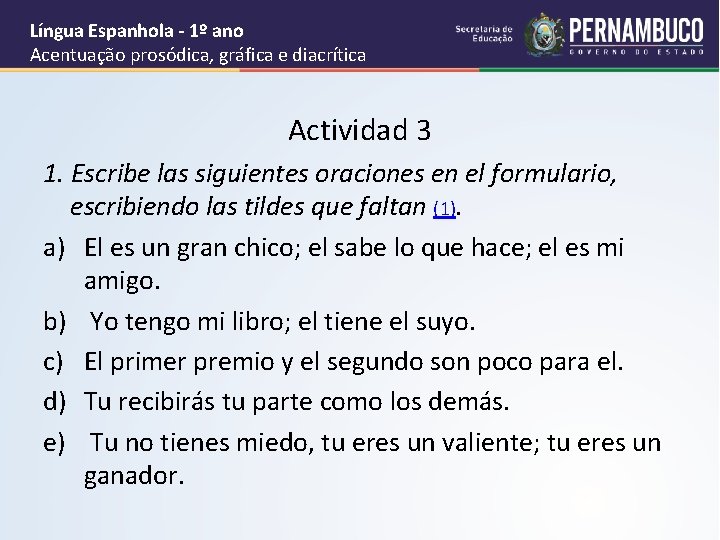 Língua Espanhola - 1º ano
Acentuação prosódica, gráfica e diacrítica

Secretaria de Educação
PERNAMBUCO
GOVERNO DO ESTADO

Actividad 3

1. Escribe las siguientes oraciones en el formulario, escribiendo las tildes que faltan (1).

a) El es un gran chico; el sabe lo que hace; el es mi amigo.

b) Yo tengo mi libro; el tiene el suyo.

c) El primer premio y el segundo son poco para el.

d) Tu recibirás tu parte como los demás.

e) Tu no tienes miedo, tu eres un valiente; tu eres un ganador.